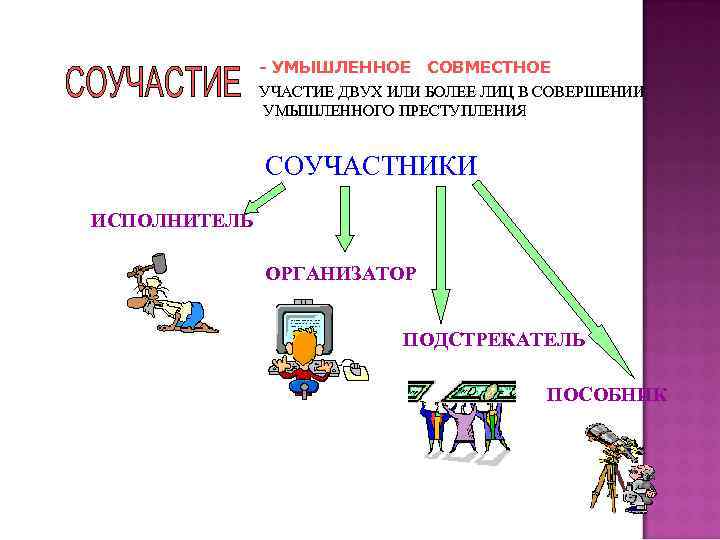 СОУЧАСТИЕ - УМЫШЛЕННОЕ СОВМЕСТНОЕ УЧАСТИЕ ДВУХ ИЛИ БОЛЕЕ ЛИЦ В СОВЕРШЕНИИ УМЫШЛЕННОГО ПРЕСТУПЛЕНИЯ

СОУЧАСТНИКИ

ИСПОЛНИТЕЛЬ

ОРГАНИЗАТОР

ПОДСТРЕКАТЕЛЬ

ПОСОБНИК